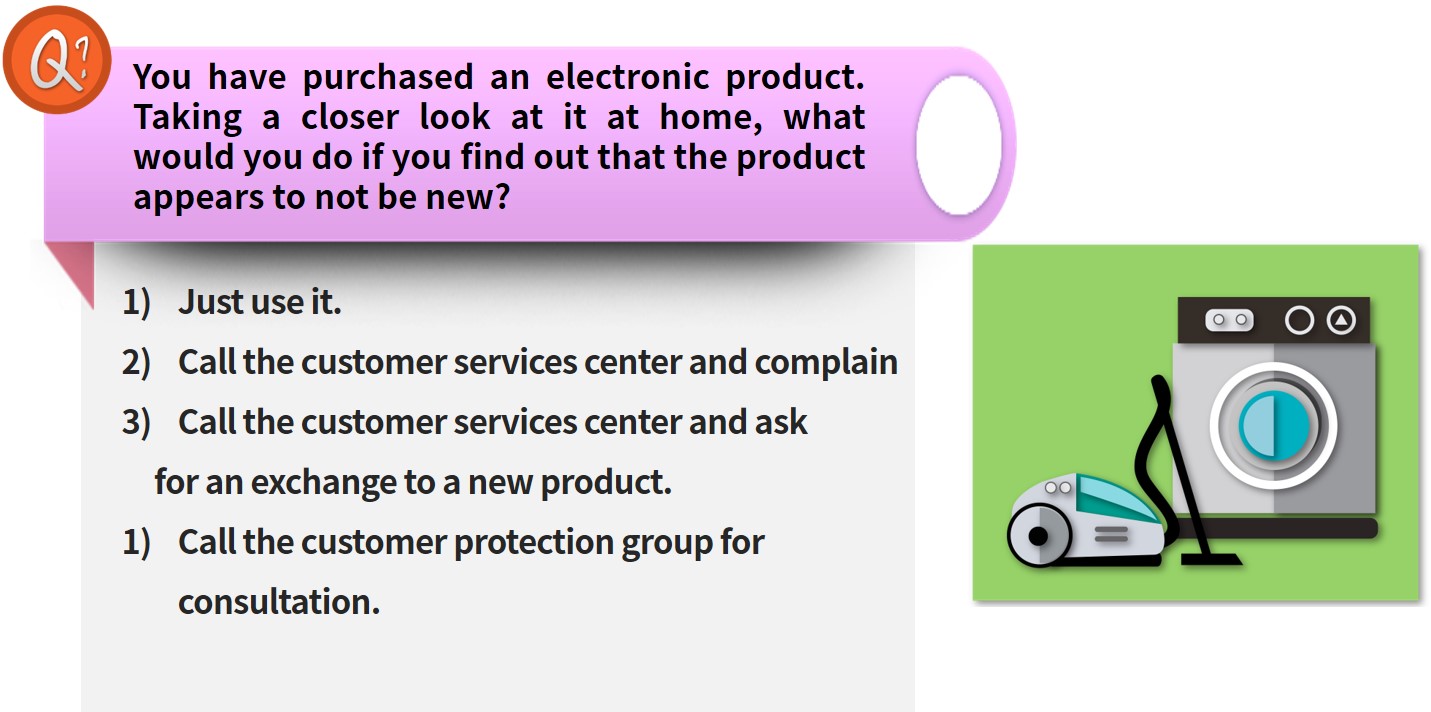 Q?

You have purchased an electronic product. Taking a closer look at it at home, what would you do if you find out that the product appears to not be new?

1) Just use it.
2) Call the customer services center and complain
3) Call the customer services center and ask for an exchange to a new product.
1) Call the customer protection group for consultation.